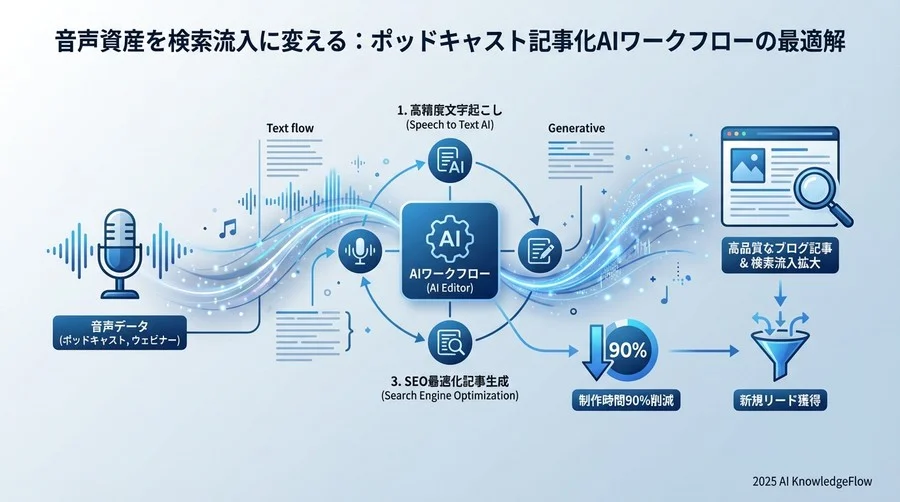 音声資産を検索流入に変える：ポッドキャスト記事化AIワークフローの最適解

Text flow

1. 高精度文字起こし
(Speech to Text AI)

Generative

AI

AI

AIワークフロー
(AI Editor)

音声データ
(ポッドキャスト, ウェビナー)

3. SEO最適化記事生成
(Search Engine Optimization)

高品質なブログ記事 & 検索流入拡大

90%

制作時間90%削減

新規リード獲得

2025 AI KnowledgeFlow